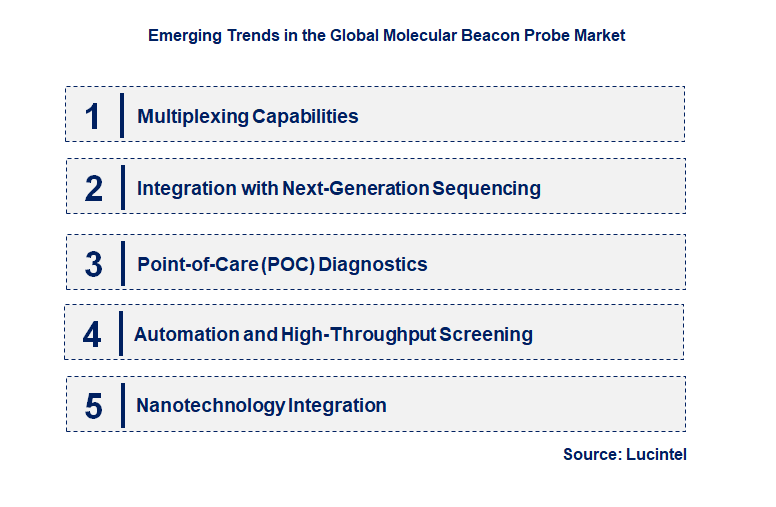 Emerging Trends in the Global Molecular Beacon Probe Market

1 Multiplexing Capabilities

2 Integration with Next-Generation Sequencing

3 Point-of-Care (POC) Diagnostics

4 Automation and High-Throughput Screening

5 Nanotechnology Integration

Source: Lucintel